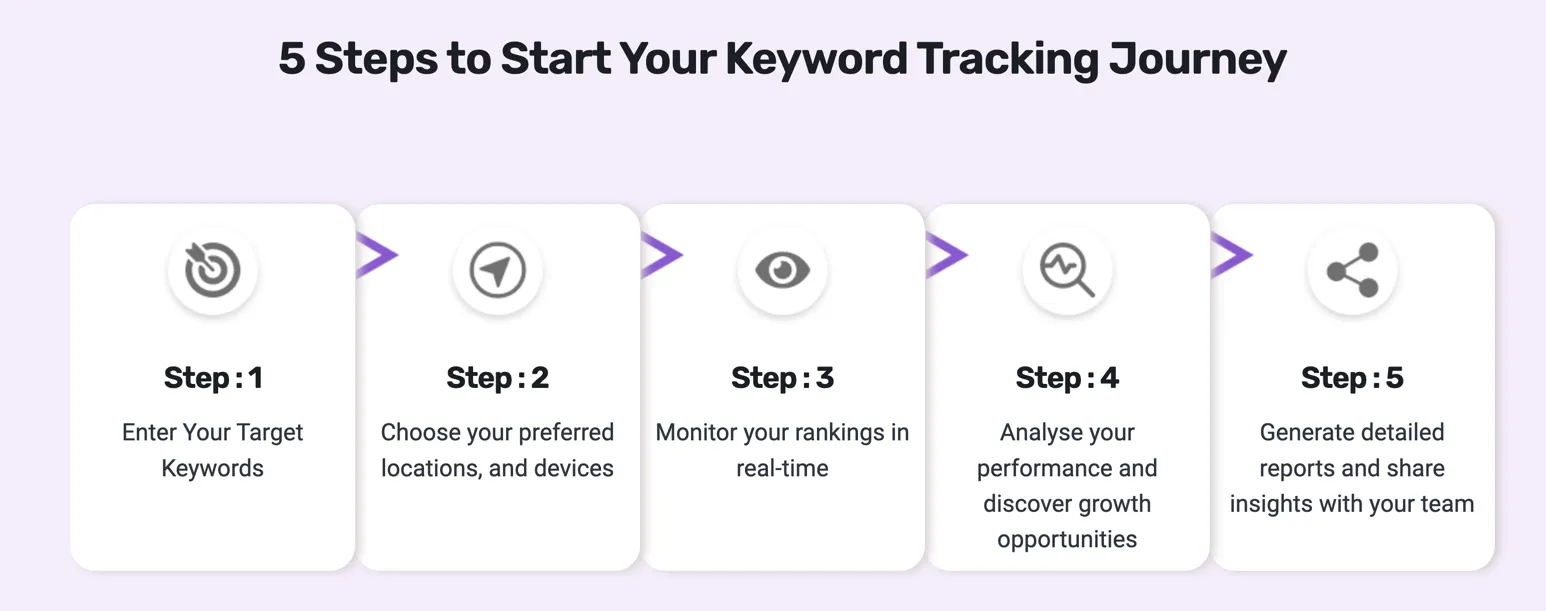 5 Steps to Start Your Keyword Tracking Journey

Step : 1

Enter Your Target Keywords

Step : 2

Choose your preferred locations, and devices

Step : 3

Monitor your rankings in real-time

Step : 4

Analyse your performance and discover growth opportunities

Step : 5

Generate detailed reports and share insights with your team